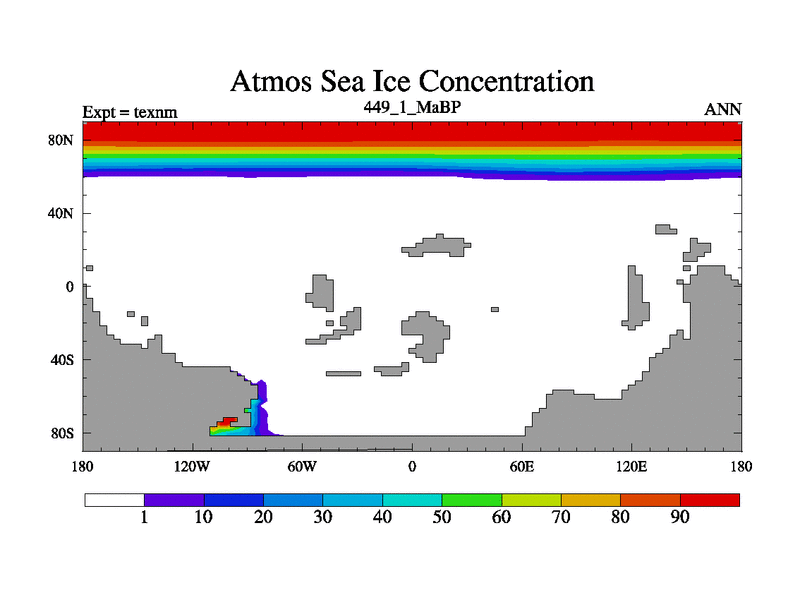 Atmos Sea Ice Concentration

Expt = texnm
449_1_MaBP
ANN

80N
40N
0
40S
80S

180
120W
60W
0
60E
120E
180

1
10
20
30
40
50
60
70
80
90